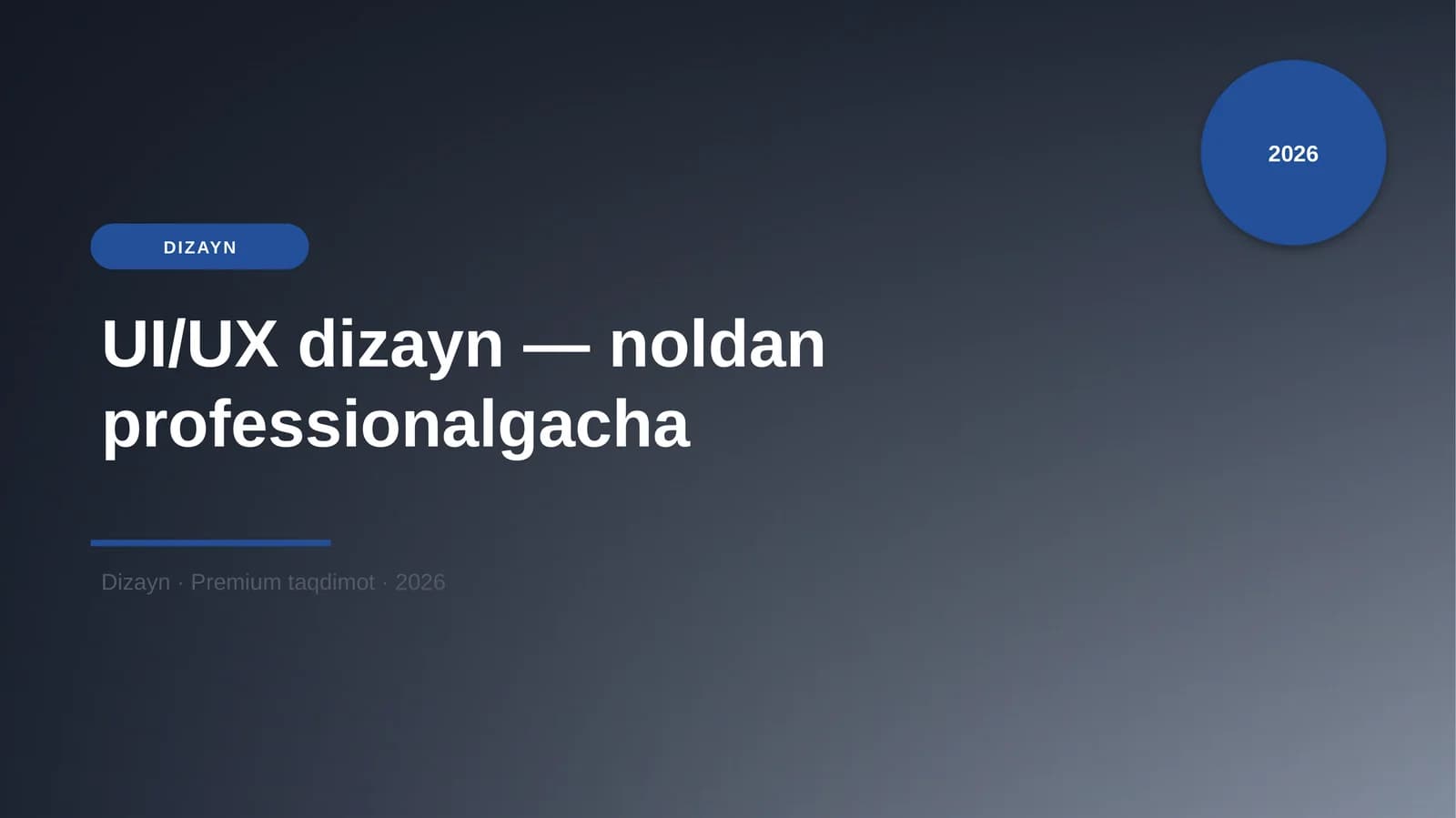 2026

DIZAYN

UI/UX dizayn — noldan professionalgacha

Dizayn · Premium taqdimot · 2026